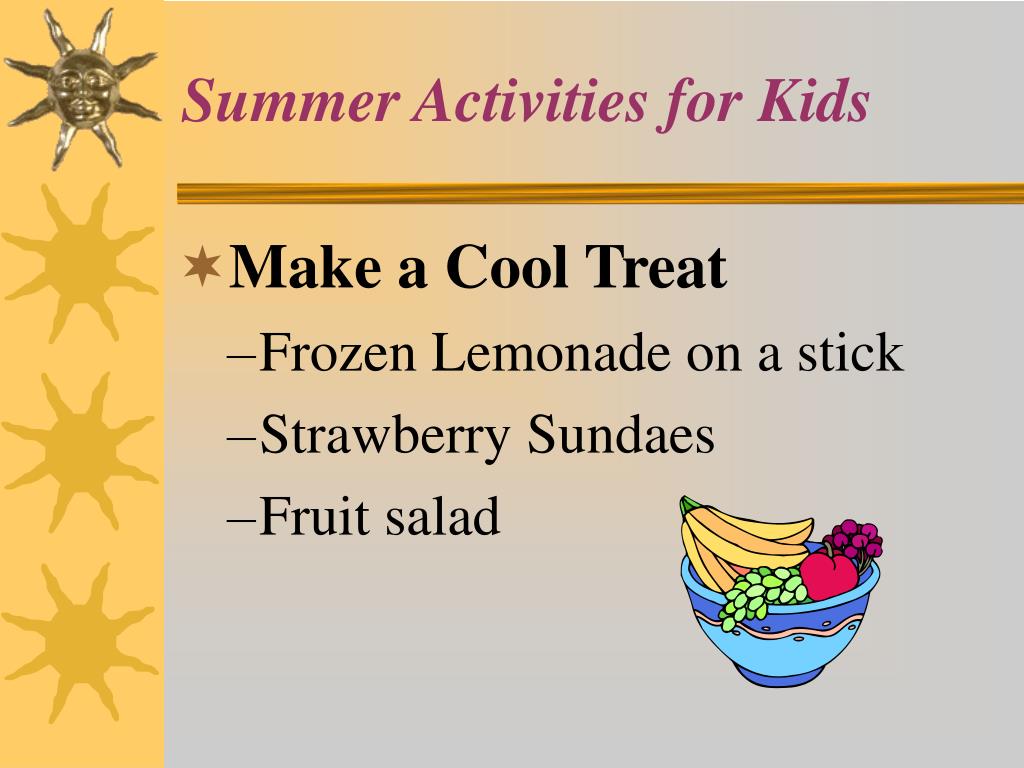 Summer Activities for Kids

Make a Cool Treat
–Frozen Lemonade on a stick
–Strawberry Sundaes
–Fruit salad